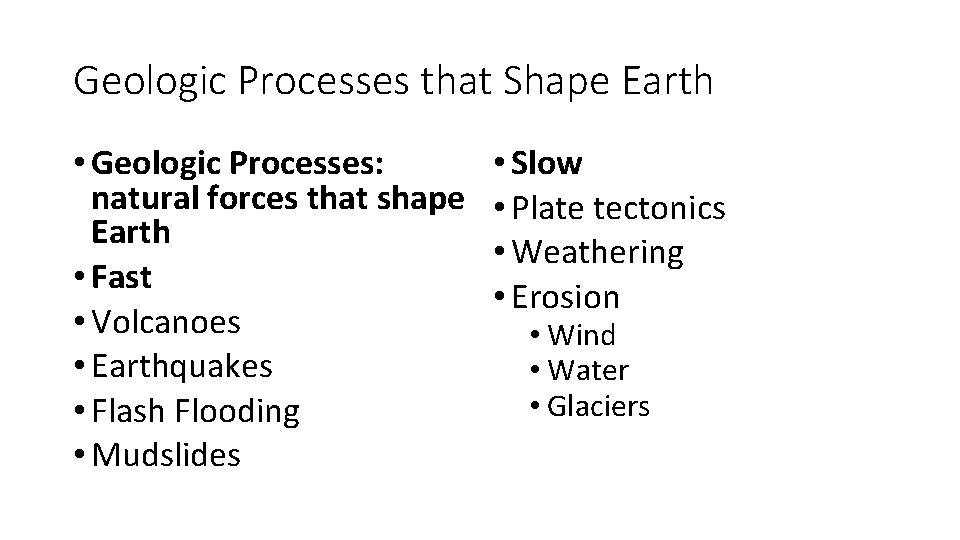 Geologic Processes that Shape Earth

• Geologic Processes: natural forces that shape Earth
• Fast
• Volcanoes
• Earthquakes
• Flash Flooding
• Mudslides

• Slow
• Plate tectonics
• Weathering
• Erosion
  • Wind
  • Water
  • Glaciers